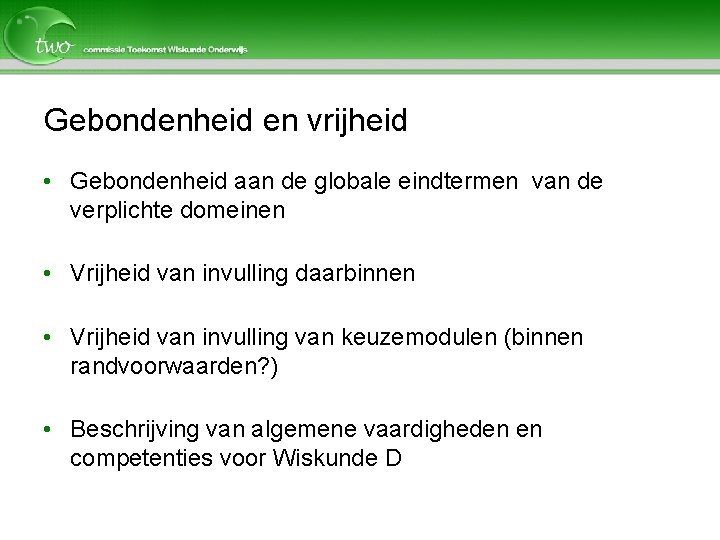 two commissie Toekomst Wiskunde Onderwijs

Gebondenheid en vrijheid

• Gebondenheid aan de globale eindtermen van de verplichte domeinen

• Vrijheid van invulling daarbinnen

• Vrijheid van invulling van keuzemodulen (binnen randvoorwaarden?)

• Beschrijving van algemene vaardigheden en competenties voor Wiskunde D